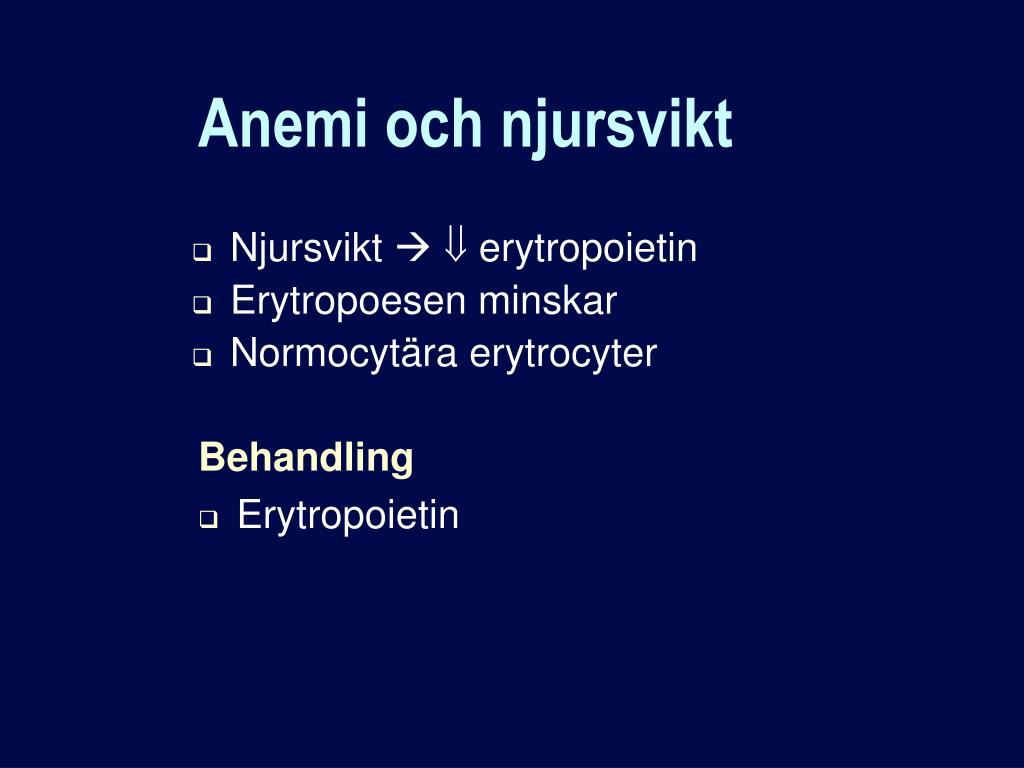 Anemi och njursvikt

❑ Njursvikt → ⇓ erytropoietin
❑ Erytropoesen minskar
❑ Normocytära erytrocyter

Behandling
❑ Erytropoietin